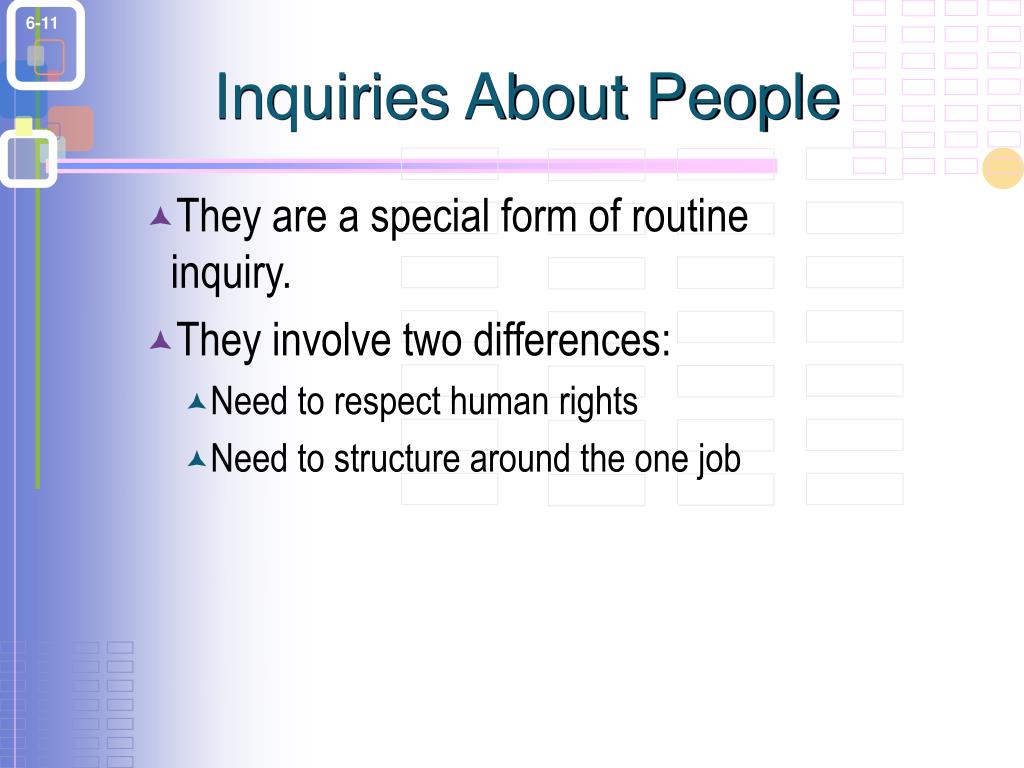 6-11

Inquiries About People

They are a special form of routine inquiry.

They involve two differences:

Need to respect human rights

Need to structure around the one job